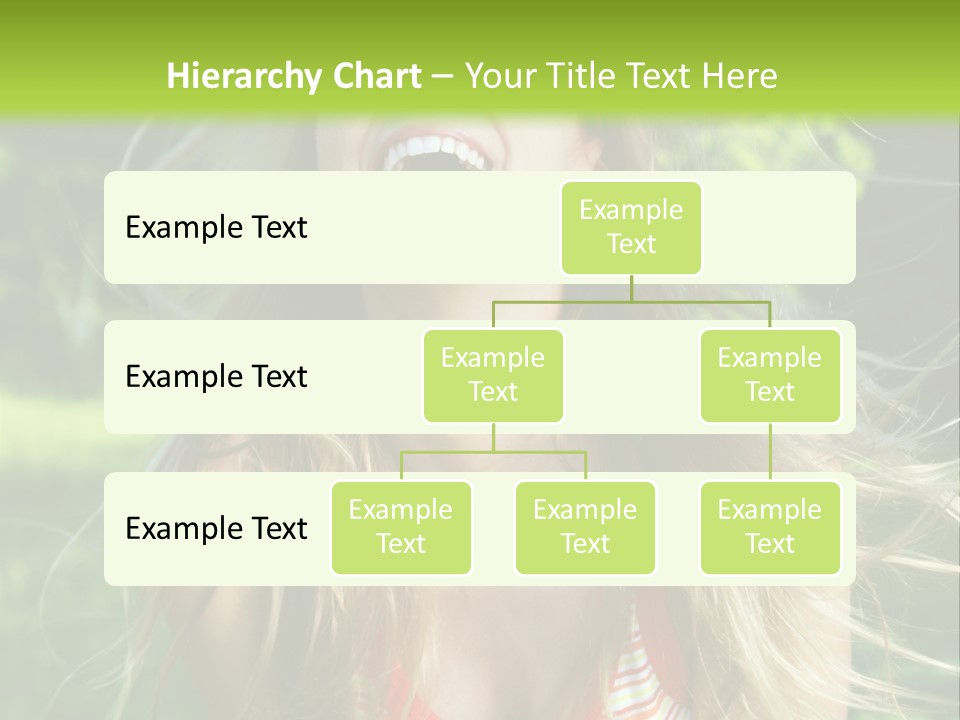 Hierarchy Chart – Your Title Text Here

Example Text

Example Text

Example Text

Example Text

Example Text

Example Text

Example Text

Example Text

Example Text